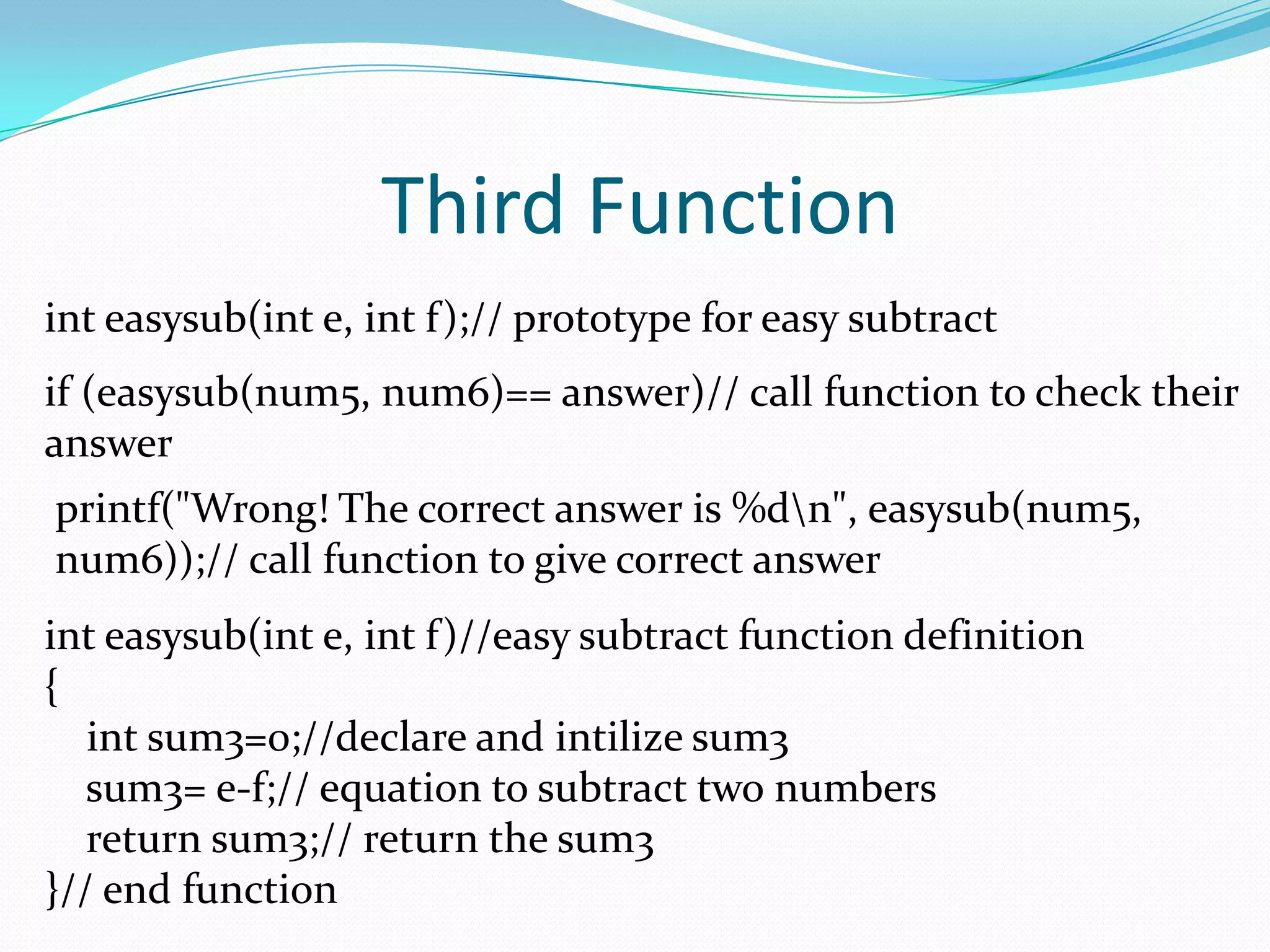 Third Function

int easysub(int e, int f);// prototype for easy subtract

if (easysub(num5, num6)== answer)// call function to check their answer

printf("Wrong! The correct answer is %d\n", easysub(num5, num6));// call function to give correct answer

int easysub(int e, int f)//easy subtract function definition
{
int sum3=0;//declare and intilize sum3
sum3= e-f;// equation to subtract two numbers
return sum3;// return the sum3
}// end function